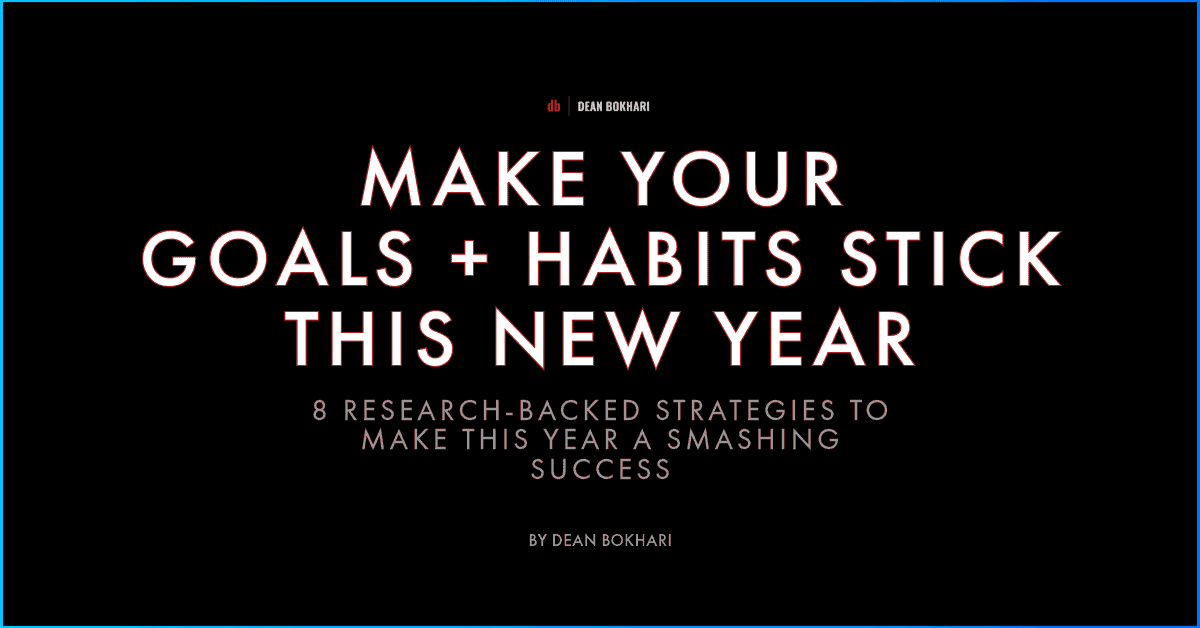 db | DEAN BOKHARI

MAKE YOUR GOALS + HABITS STICK THIS NEW YEAR

8 RESEARCH-BACKED STRATEGIES TO MAKE THIS YEAR A SMASHING SUCCESS

BY DEAN BOKHARI